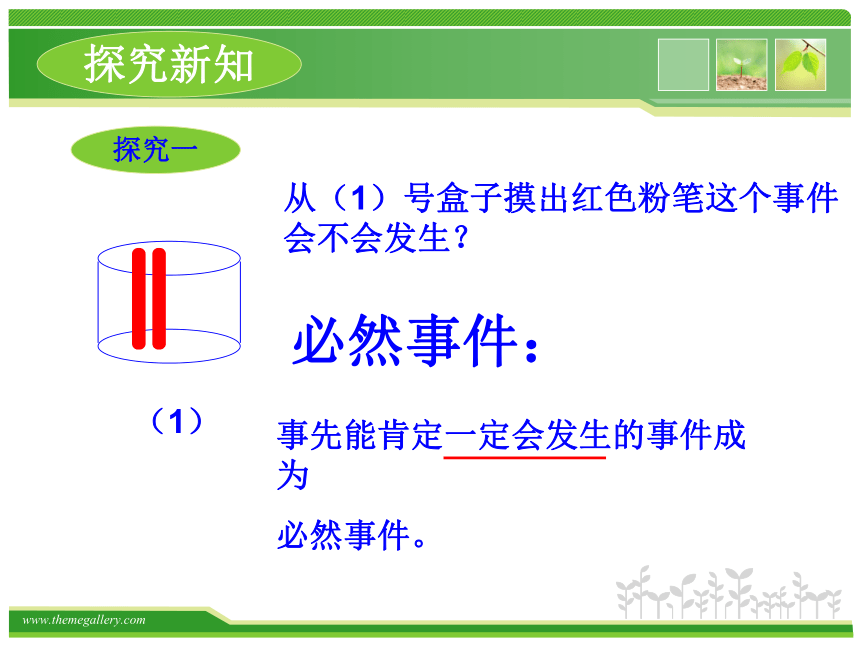 探究新知

探究一

从（1）号盒子摸出红色粉笔这个事件会不会发生？

必然事件：

（1）

事先能肯定一定会发生的事件成为

必然事件。

www.themegallery.com